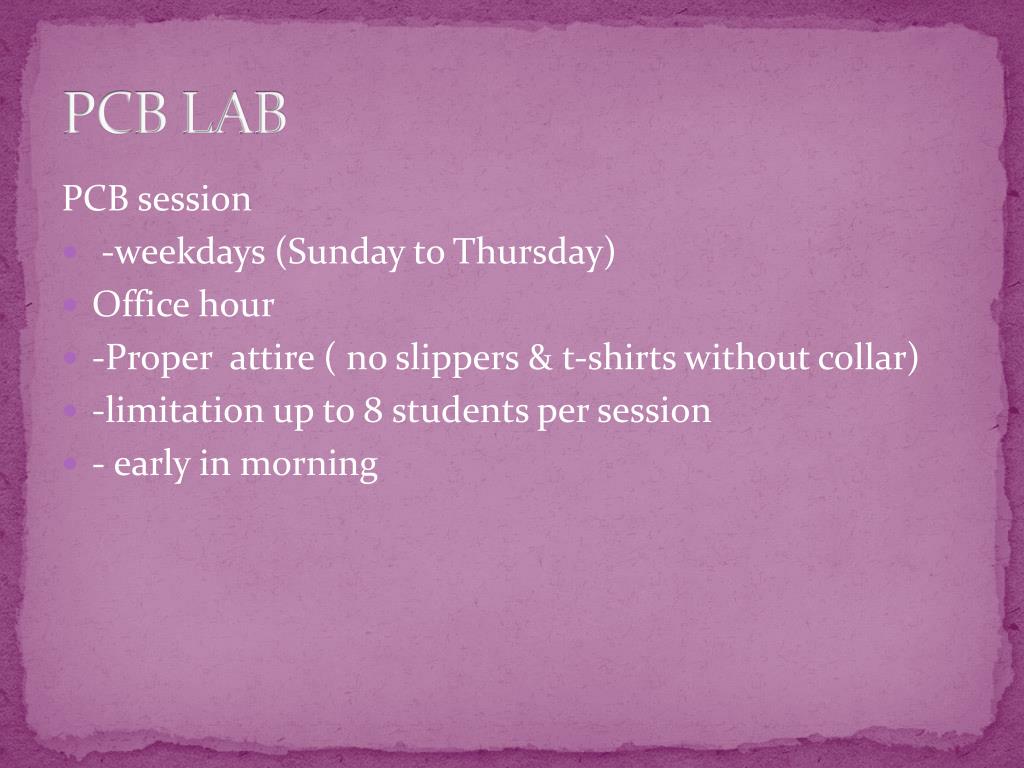 PCB LAB

PCB session

- -weekdays (Sunday to Thursday)
- Office hour
- -Proper attire ( no slippers & t-shirts without collar)
- -limitation up to 8 students per session
- - early in morning